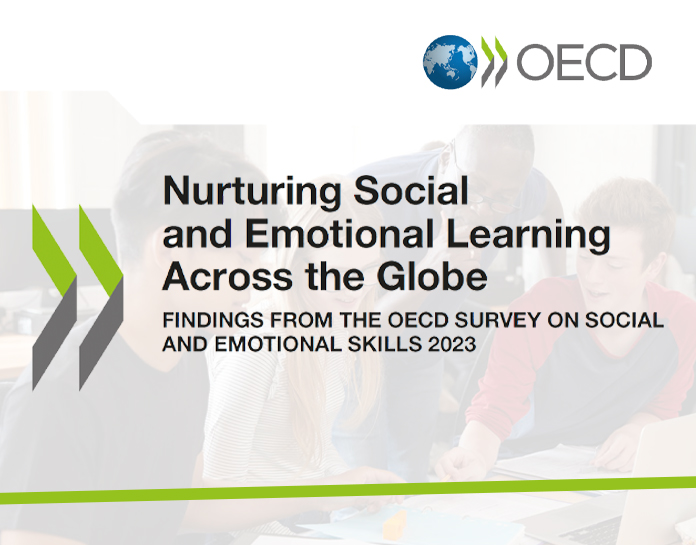 OECD

Nurturing Social and Emotional Learning Across the Globe

FINDINGS FROM THE OECD SURVEY ON SOCIAL AND EMOTIONAL SKILLS 2023